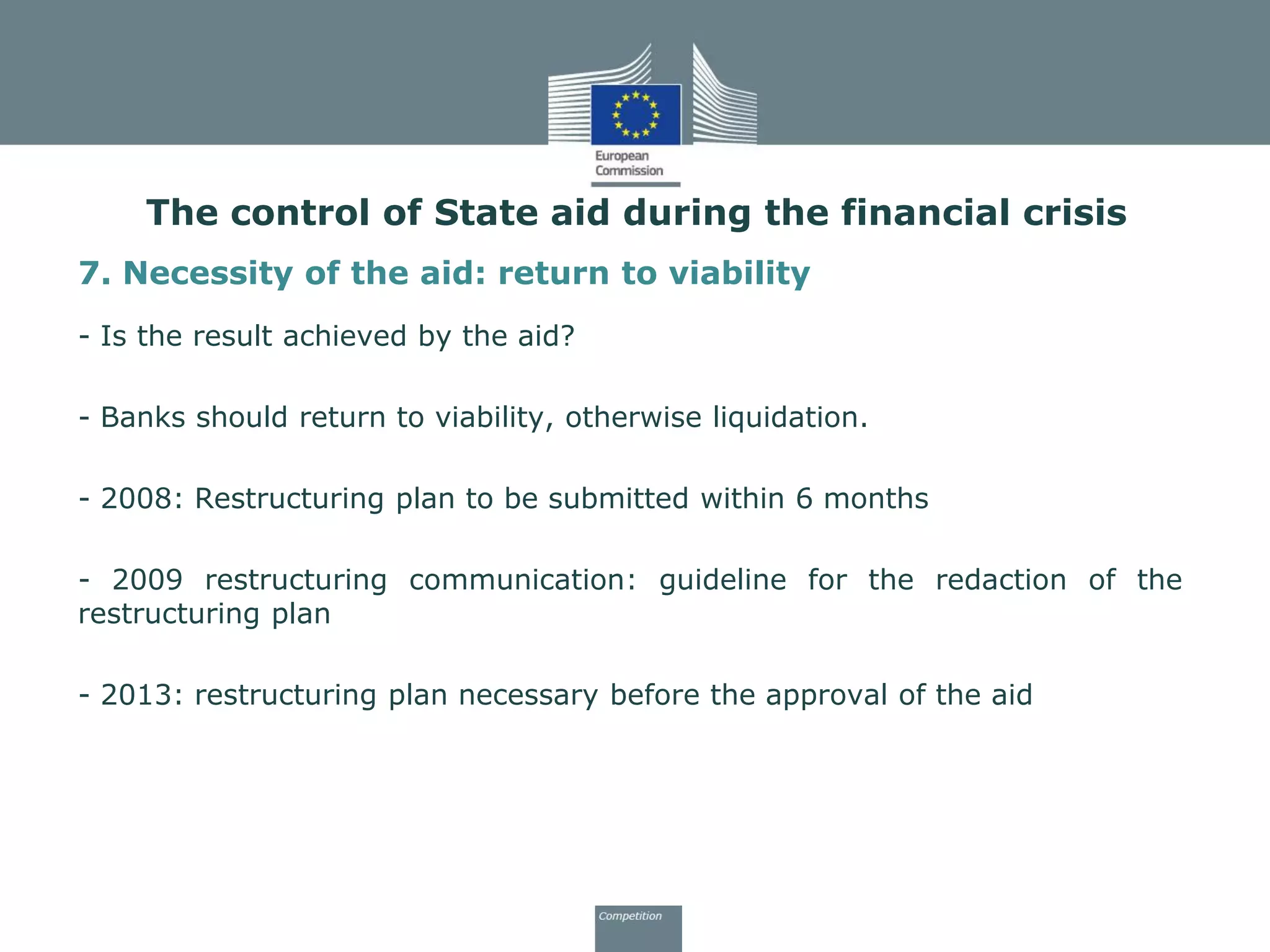 European Commission

The control of State aid during the financial crisis

7. Necessity of the aid: return to viability

- Is the result achieved by the aid?

- Banks should return to viability, otherwise liquidation.

- 2008: Restructuring plan to be submitted within 6 months

- 2009 restructuring communication: guideline for the redaction of the restructuring plan

- 2013: restructuring plan necessary before the approval of the aid

Competition